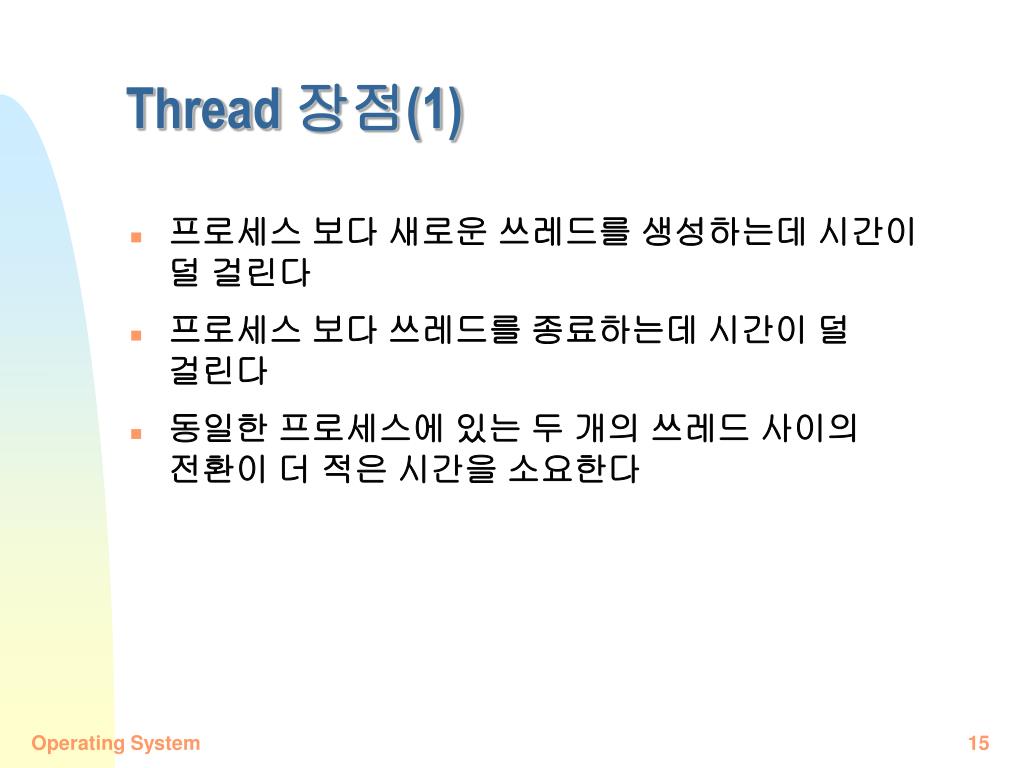 Thread 장점(1)

프로세스 보다 새로운 쓰레드를 생성하는데 시간이 덜 걸린다

프로세스 보다 쓰레드를 종료하는데 시간이 덜 걸린다

동일한 프로세스에 있는 두 개의 쓰레드 사이의 전환이 더 적은 시간을 소요한다

Operating System

15